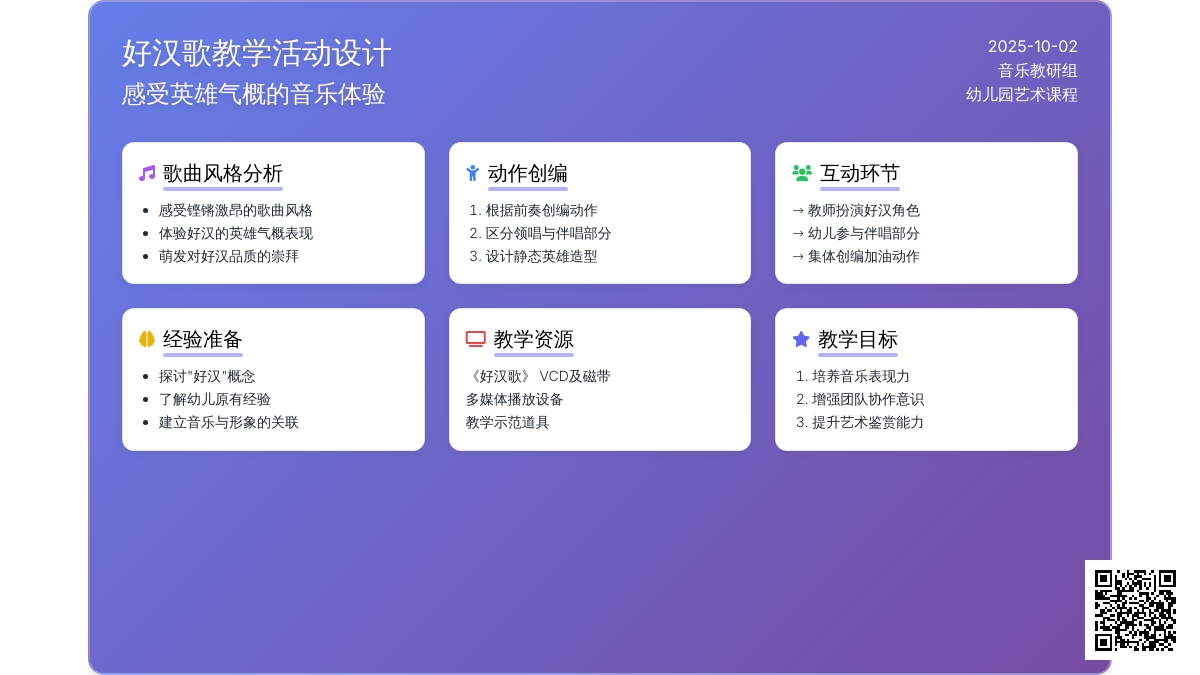 好汉歌教学活动设计
感受英雄气概的音乐体验

2025-10-02
音乐教研组
幼儿园艺术课程

歌曲风格分析
- 感受铿锵激昂的歌曲风格
- 体验好汉的英雄气概表现
- 萌发对好汉品质的崇拜

动作创编
1. 根据前奏创编动作
2. 区分领唱与伴唱部分
3. 设计静态英雄造型

互动环节
→ 教师扮演好汉角色
→ 幼儿参与伴唱部分
→ 集体创编加油动作

经验准备
- 探讨"好汉"概念
- 了解幼儿原有经验
- 建立音乐与形象的关联

教学资源
《好汉歌》 VCD及磁带
多媒体播放设备
教学示范道具

教学目标
1. 培养音乐表现力
2. 增强团队协作意识
3. 提升艺术鉴赏能力